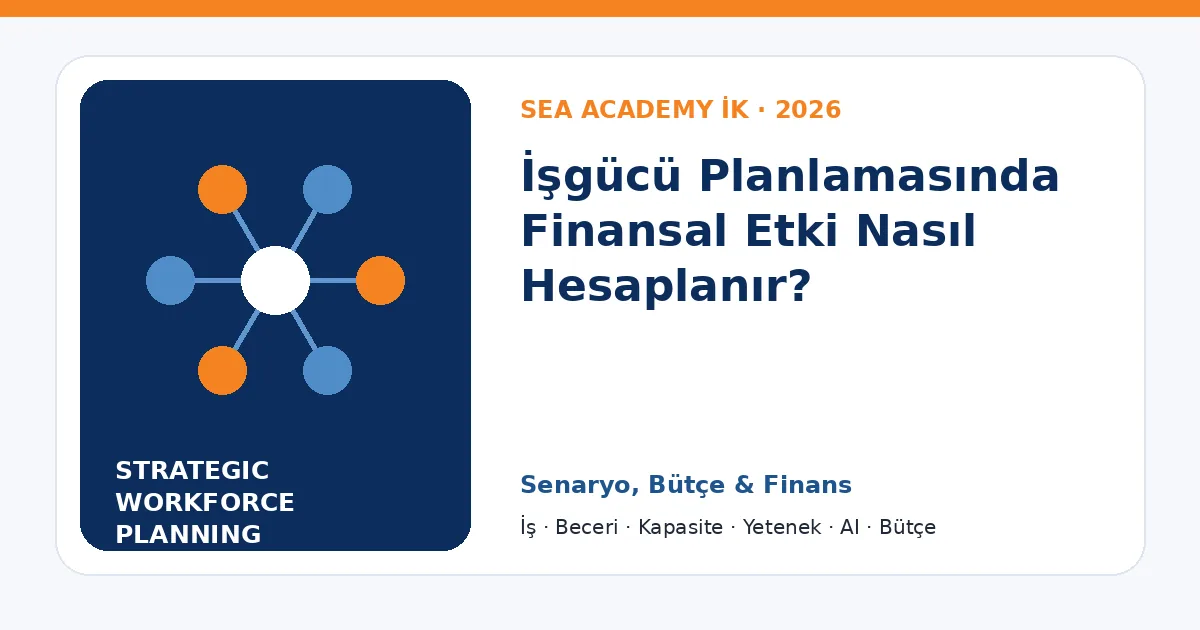 STRATEGIC WORKFORCE PLANNING

SEA ACADEMY İK · 2026

İşgücü Planlamasında Finansal Etki Nasıl Hesaplanır?

Senaryo, Bütçe & Finans

İş · Beceri · Kapasite · Yetenek · AI · Bütçe